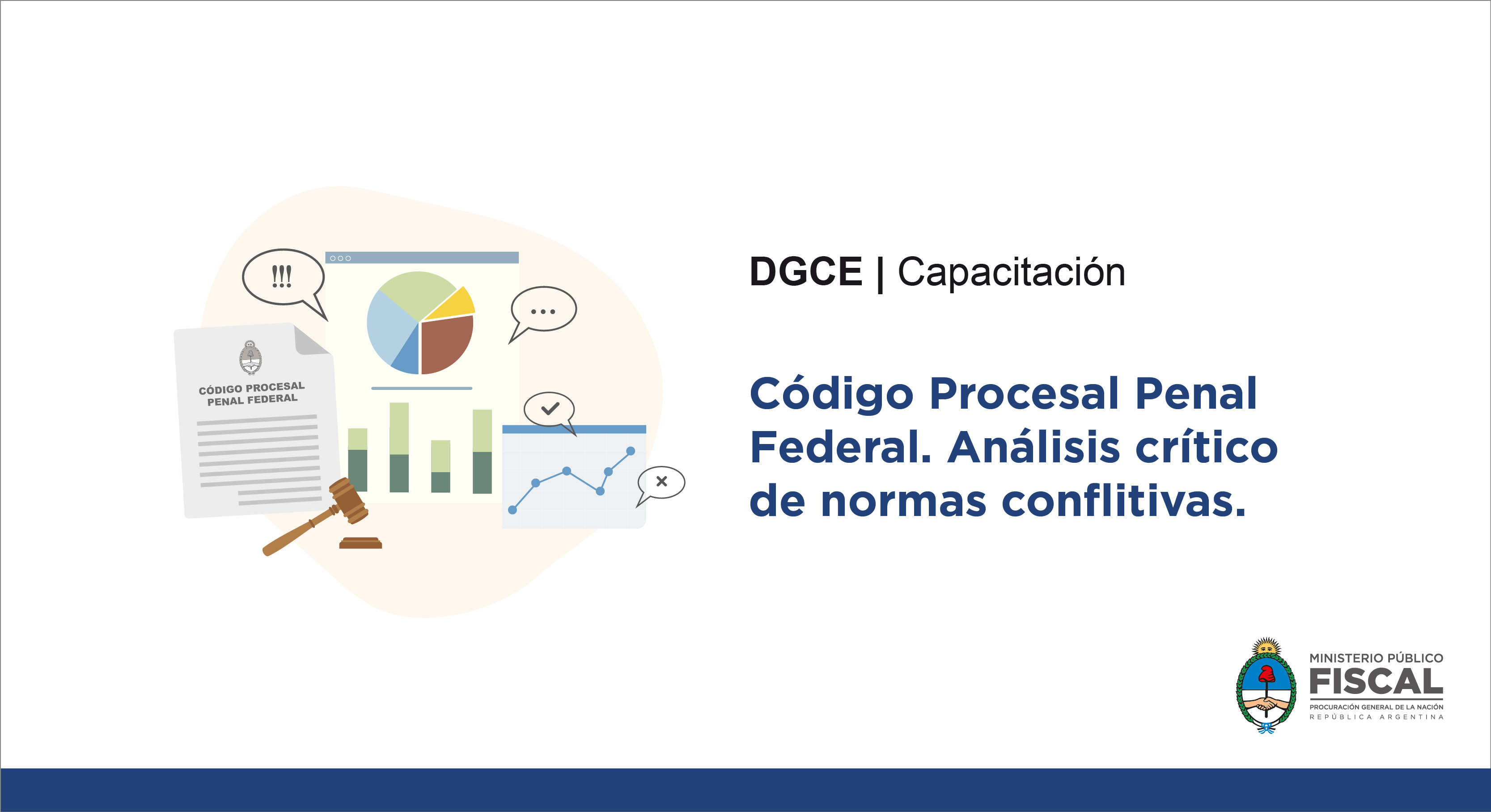 !!!

...

CÓDIGO PROCESAL PENAL FEDERAL

DGCE | Capacitación

Código Procesal Penal Federal. Análisis crítico de normas conflitivas.

MINISTERIO PÚBLICO
FISCAL
PROCURACIÓN GENERAL DE LA NACIÓN
REPÚBLICA ARGENTINA